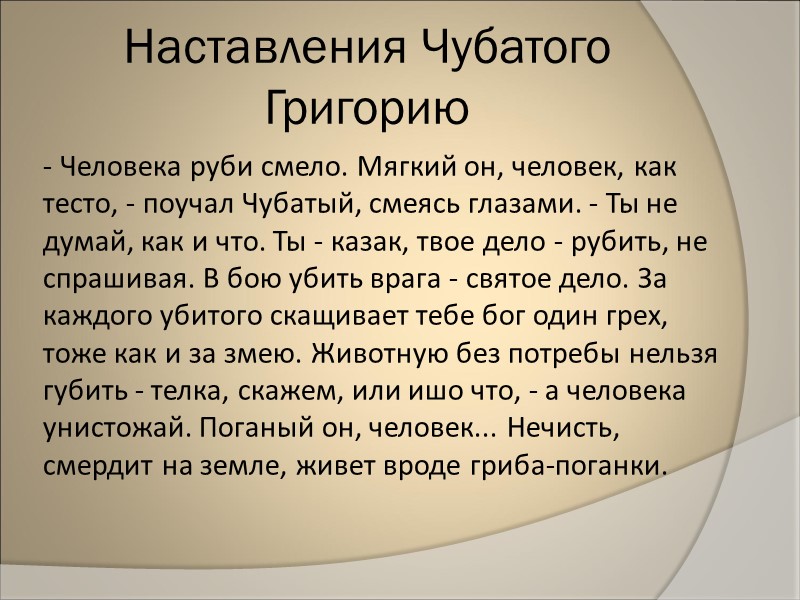 Наставления Чубатого Григорию

- Человека руби смело. Мягкий он, человек, как тесто, - поучал Чубатый, смеясь глазами. - Ты не думай, как и что. Ты - казак, твое дело - рубить, не спрашивая. В бою убить врага - святое дело. За каждого убитого скащивает тебе бог один грех, тоже как и за змею. Животную без потребы нельзя губить - телка, скажем, или ишо что, - а человека унистожай. Поганый он, человек... Нечисть, смердит на земле, живет вроде гриба-поганки.